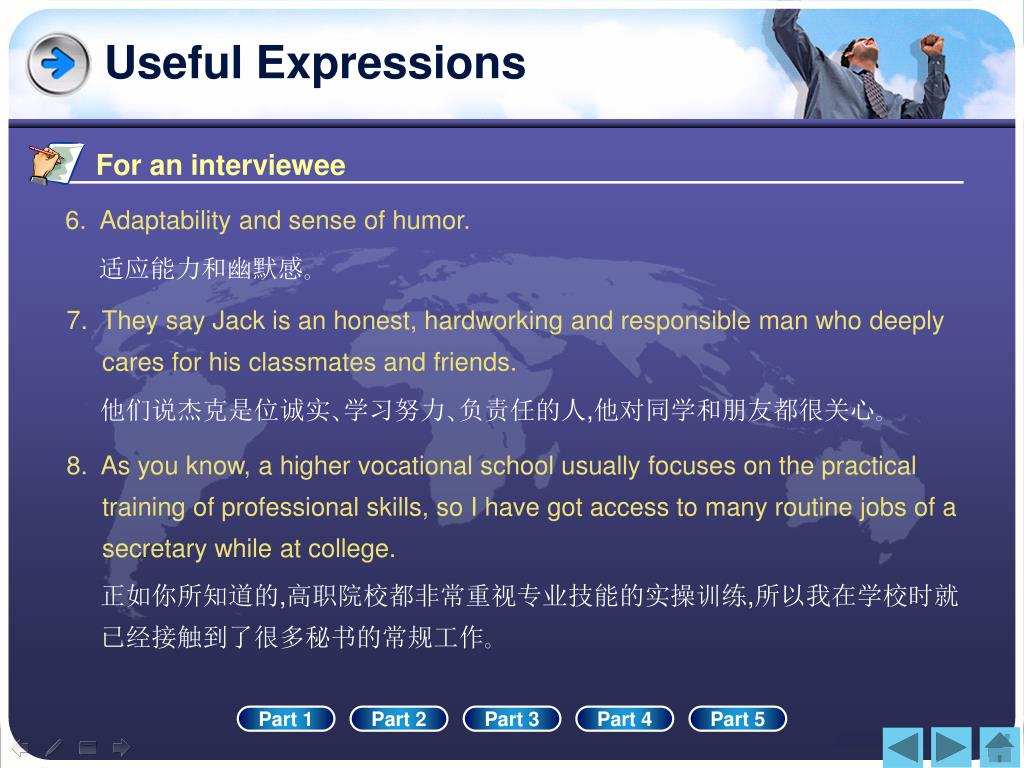 Useful Expressions

For an interviewee

6. Adaptability and sense of humor.

适应能力和幽默感。

7. They say Jack is an honest, hardworking and responsible man who deeply cares for his classmates and friends.

他们说杰克是位诚实、学习努力、负责任的人,他对同学和朋友都很关心。

8. As you know, a higher vocational school usually focuses on the practical training of professional skills, so I have got access to many routine jobs of a secretary while at college.

正如你所知道的,高职院校都非常重视专业技能的实操训练,所以我在学校时就已经接触到了很多秘书的常规工作。

Part 1 Part 2 Part 3 Part 4 Part 5